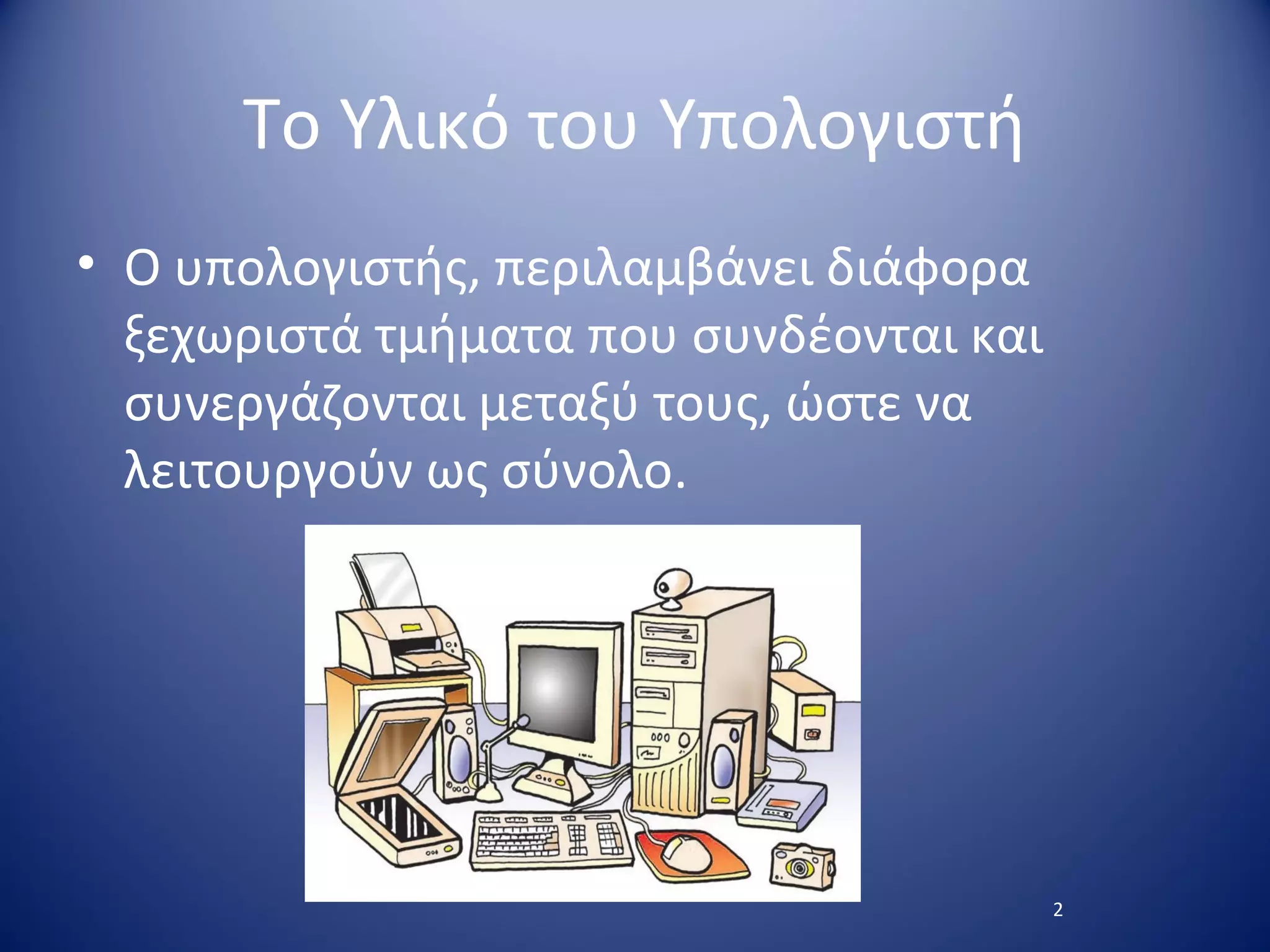 Το Υλικό του Υπολογιστή

• Ο υπολογιστής, περιλαμβάνει διάφορα ξεχωριστά τμήματα που συνδέονται και συνεργάζονται μεταξύ τους, ώστε να λειτουργούν ως σύνολο.

2